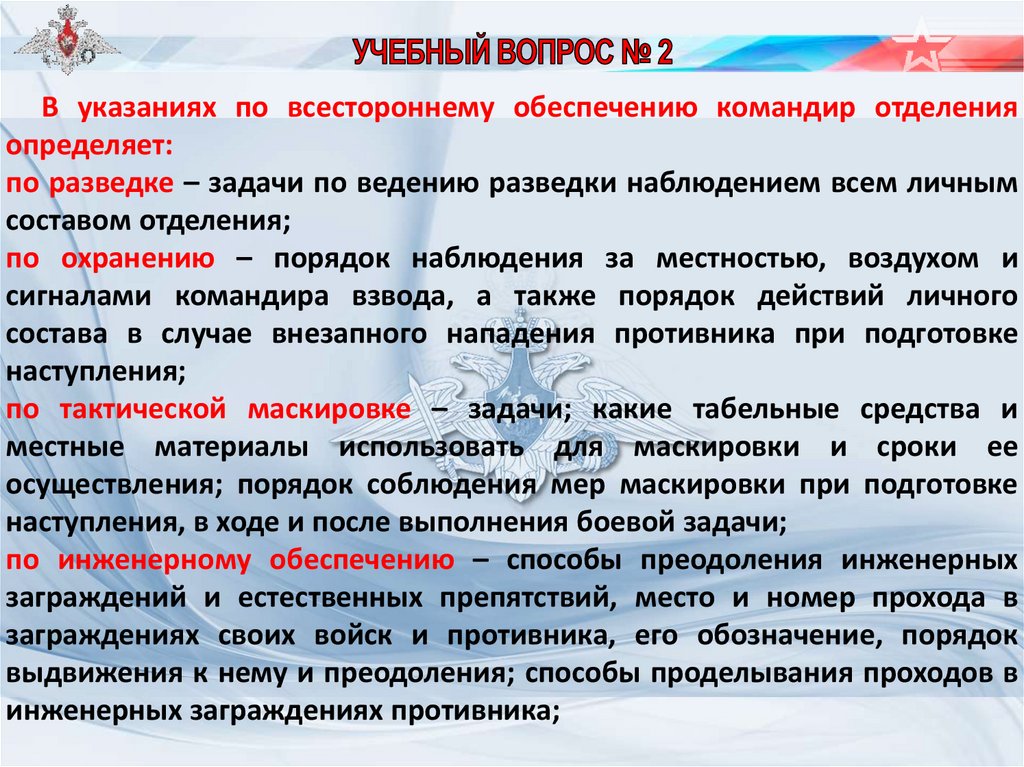 УЧЕБНЫЙ ВОПРОС № 2

В указаниях по всестороннему обеспечению командир отделения определяет:
по разведке – задачи по ведению разведки наблюдением всем личным составом отделения;
по охранению – порядок наблюдения за местностью, воздухом и сигналами командира взвода, а также порядок действий личного состава в случае внезапного нападения противника при подготовке наступления;
по тактической маскировке – задачи; какие табельные средства и местные материалы использовать для маскировки и сроки ее осуществления; порядок соблюдения мер маскировки при подготовке наступления, в ходе и после выполнения боевой задачи;
по инженерному обеспечению – способы преодоления инженерных заграждений и естественных препятствий, место и номер прохода в заграждениях своих войск и противника, его обозначение, порядок выдвижения к нему и преодоления; способы проделывания проходов в инженерных заграждениях противника;